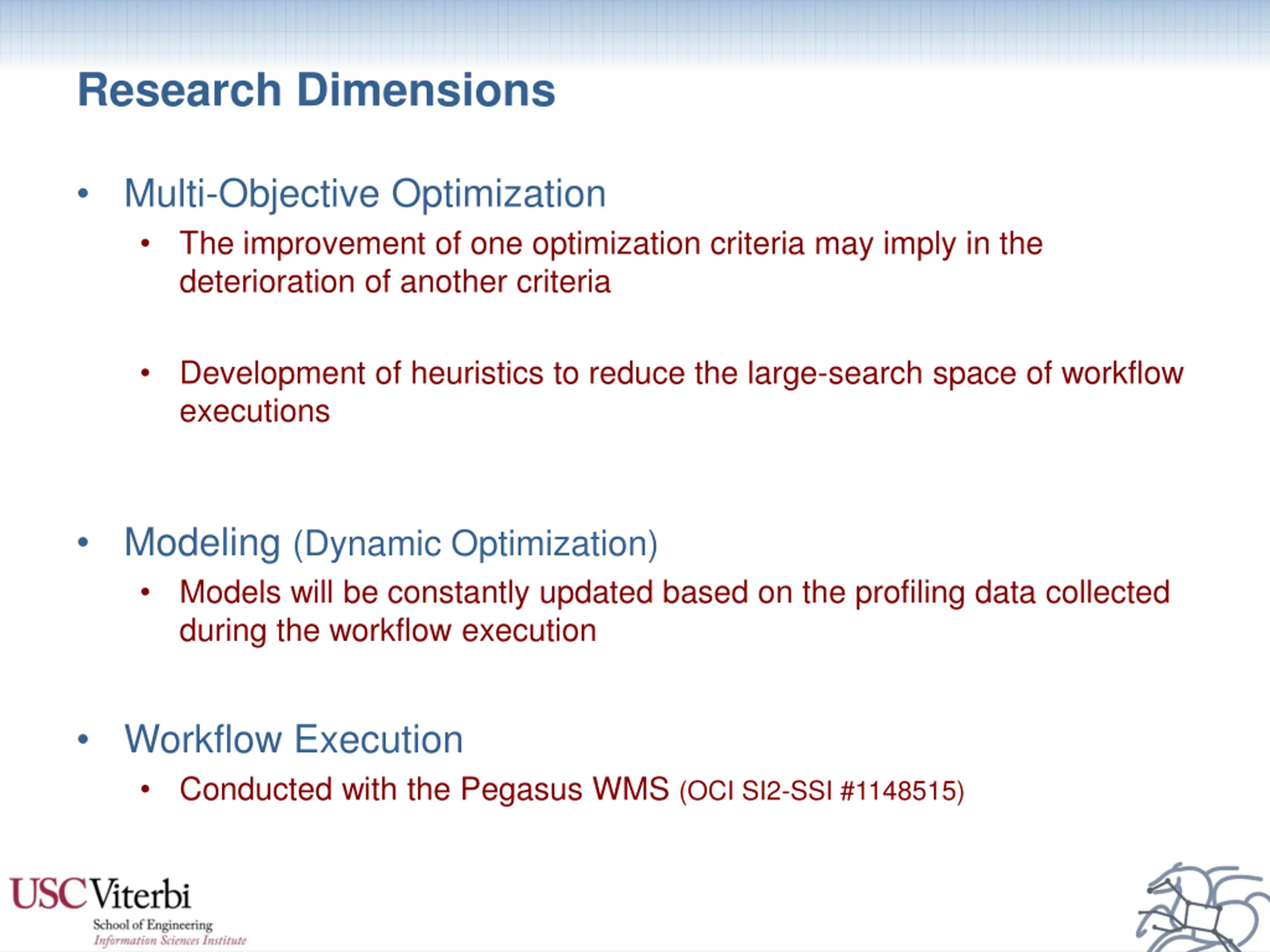 Research Dimensions

• Multi-Objective Optimization
  • The improvement of one optimization criteria may imply in the deterioration of another criteria
  • Development of heuristics to reduce the large-search space of workflow executions

• Modeling (Dynamic Optimization)
  • Models will be constantly updated based on the profiling data collected during the workflow execution

• Workflow Execution
  • Conducted with the Pegasus WMS (OCI SI2-SSI #1148515)

USC Viterbi
School of Engineering
Information Sciences Institute